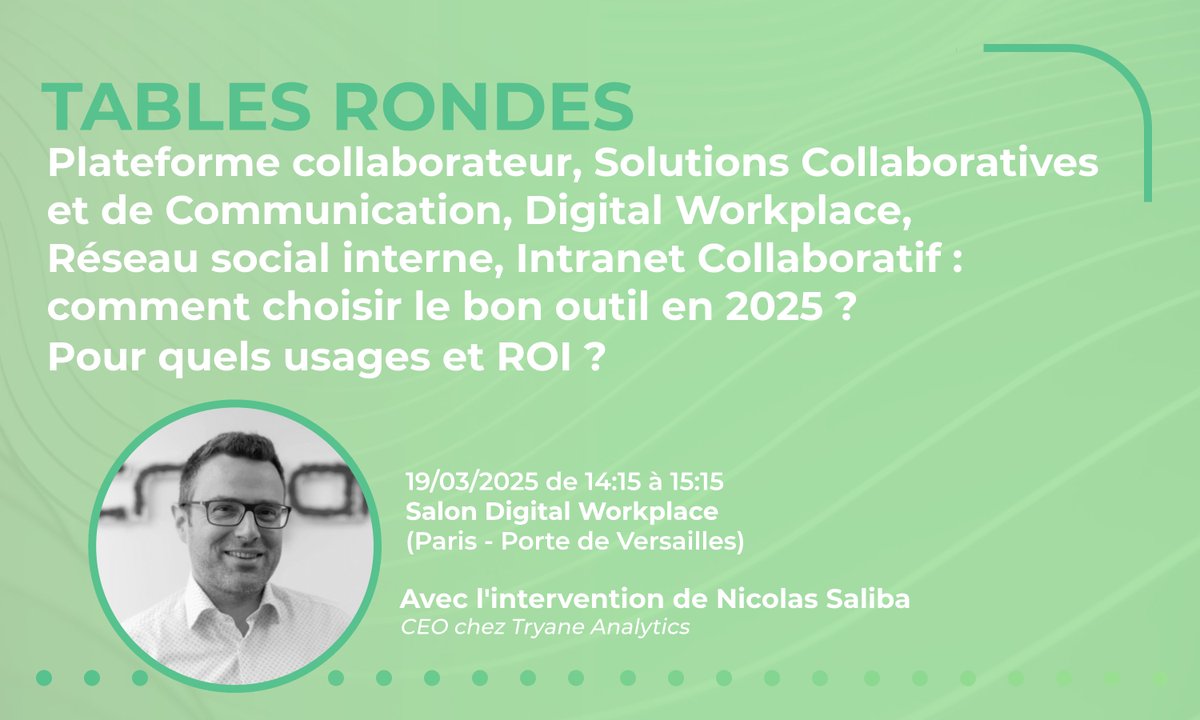 TABLES RONDES

Plateforme collaborateur, Solutions Collaboratives et de Communication, Digital Workplace, Réseau social interne, Intranet Collaboratif : comment choisir le bon outil en 2025 ? Pour quels usages et ROI ?

19/03/2025 de 14:15 à 15:15
Salon Digital Workplace
(Paris - Porte de Versailles)

Avec l'intervention de Nicolas Saliba
CEO chez Tryane Analytics